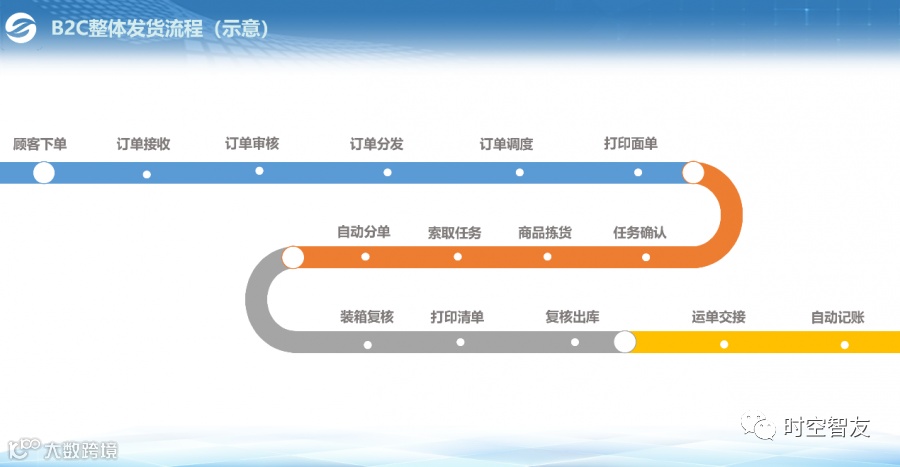 B2C整体发货流程（示意）

顾客下单
订单接收
订单审核
订单分发
订单调度
打印面单

自动分单
索取任务
商品拣货
任务确认

装箱复核
打印清单
复核出库
运单交接
自动记账

时空智友

大数跨境